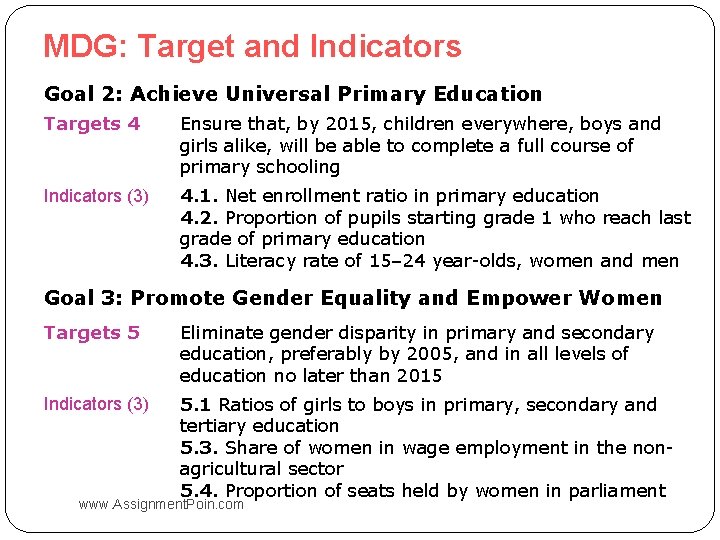 MDG: Target and Indicators

Goal 2: Achieve Universal Primary Education

Targets 4 Ensure that, by 2015, children everywhere, boys and girls alike, will be able to complete a full course of primary schooling

Indicators (3) 4.1. Net enrollment ratio in primary education
4.2. Proportion of pupils starting grade 1 who reach last grade of primary education
4.3. Literacy rate of 15–24 year-olds, women and men

Goal 3: Promote Gender Equality and Empower Women

Targets 5 Eliminate gender disparity in primary and secondary education, preferably by 2005, and in all levels of education no later than 2015

Indicators (3) 5.1 Ratios of girls to boys in primary, secondary and tertiary education
5.3. Share of women in wage employment in the non-agricultural sector
5.4. Proportion of seats held by women in parliament

www.AssignmentPoin.com